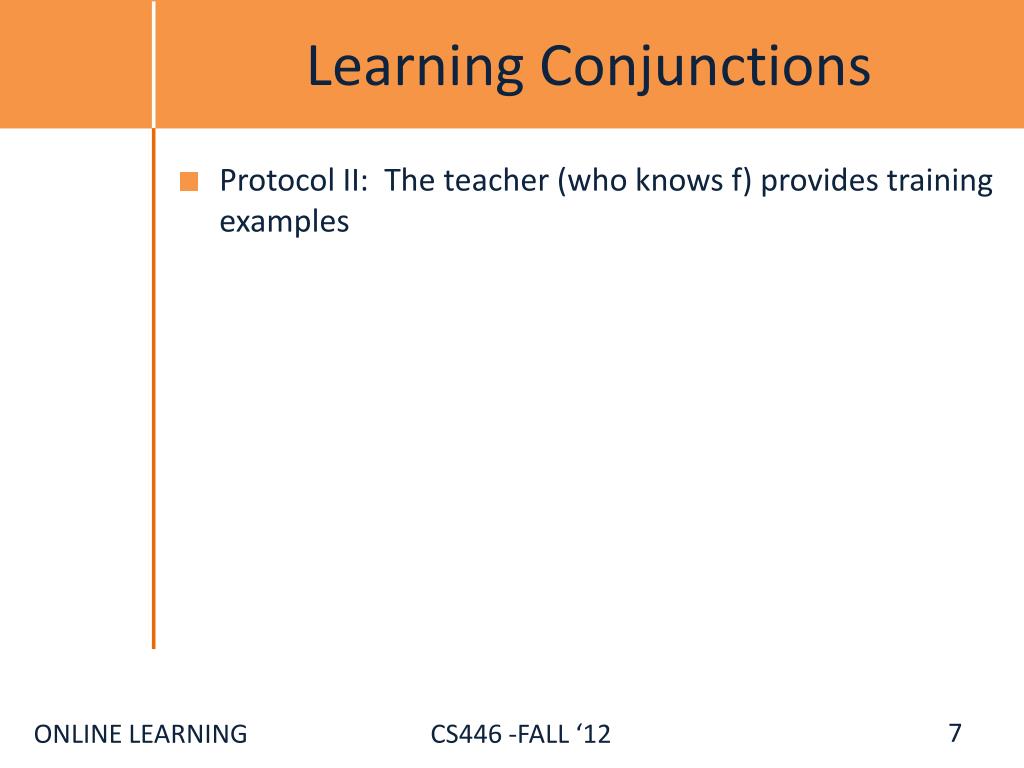 Learning Conjunctions

Protocol II: The teacher (who knows f) provides training examples

ONLINE LEARNING

CS446 -FALL ‘12

7